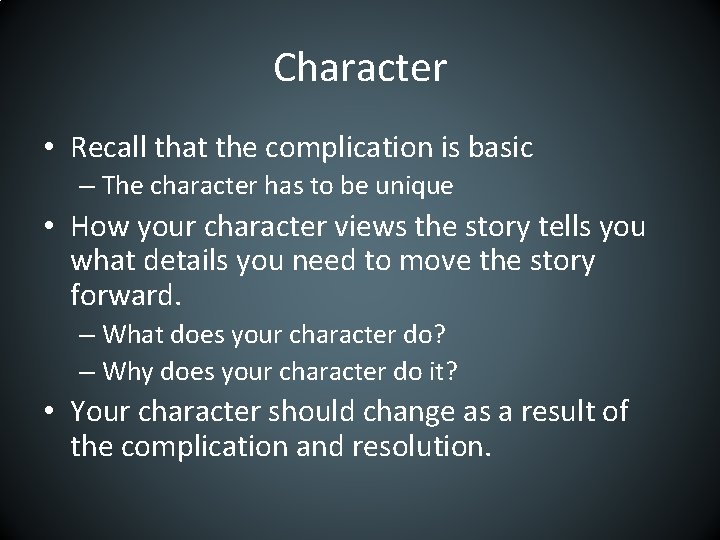 Character

• Recall that the complication is basic
– The character has to be unique

• How your character views the story tells you what details you need to move the story forward.
– What does your character do?
– Why does your character do it?

• Your character should change as a result of the complication and resolution.